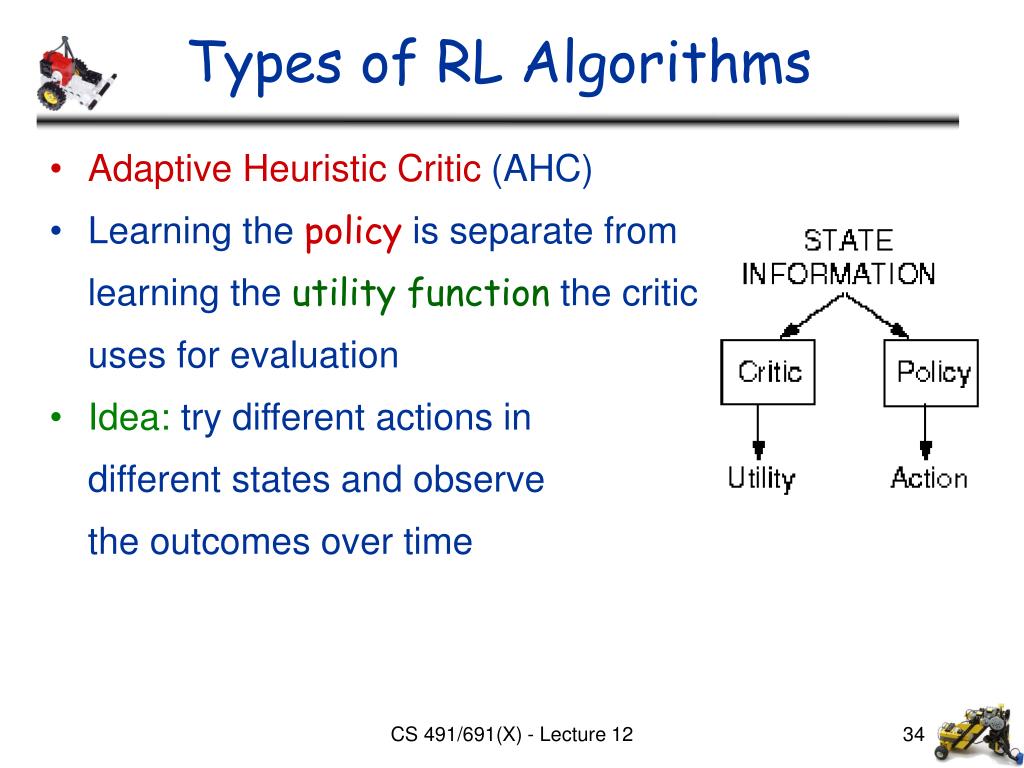 Types of RL Algorithms

• Adaptive Heuristic Critic (AHC)
• Learning the policy is separate from learning the utility function the critic uses for evaluation
• Idea: try different actions in different states and observe the outcomes over time

STATE INFORMATION

Critic

Policy

Utility

Action

CS 491/691(X) - Lecture 12

34